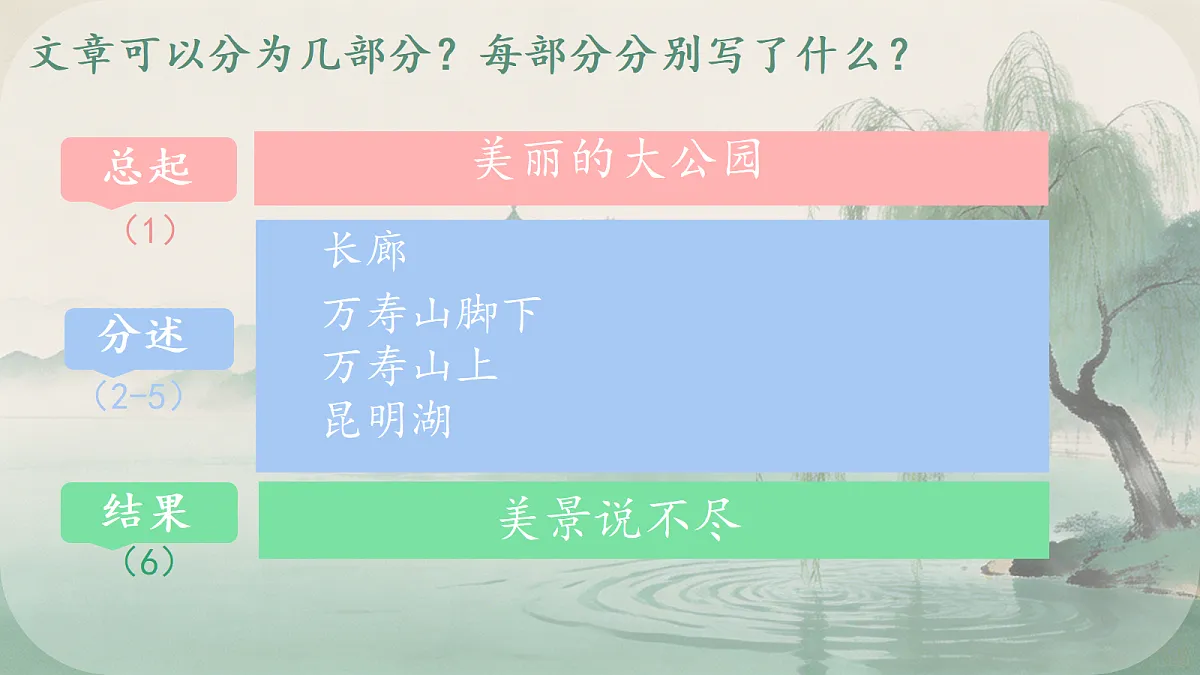 文章可以分为几部分？每部分分别写了什么？

总起
（1）

美丽的大公园

分述
（2-5）

长廊
万寿山脚下
万寿山上
昆明湖

结果
（6）

美景说不尽